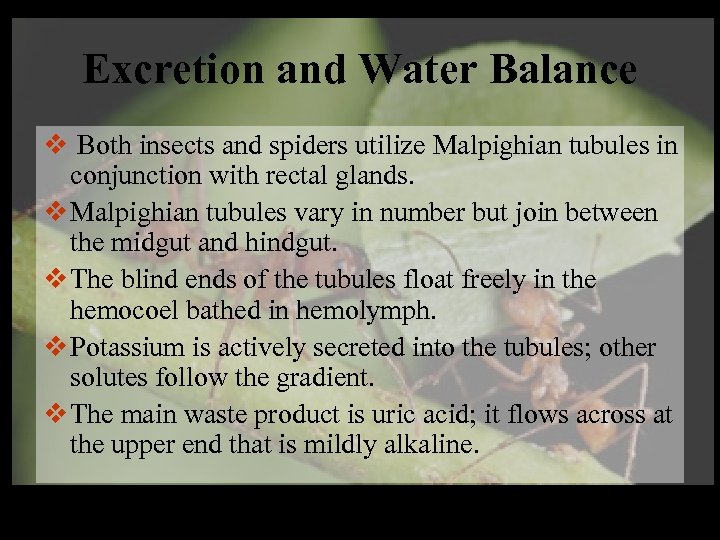 Excretion and Water Balance

❖ Both insects and spiders utilize Malpighian tubules in conjunction with rectal glands.

❖ Malpighian tubules vary in number but join between the midgut and hindgut.

❖ The blind ends of the tubules float freely in the hemocoel bathed in hemolymph.

❖ Potassium is actively secreted into the tubules; other solutes follow the gradient.

❖ The main waste product is uric acid; it flows across at the upper end that is mildly alkaline.